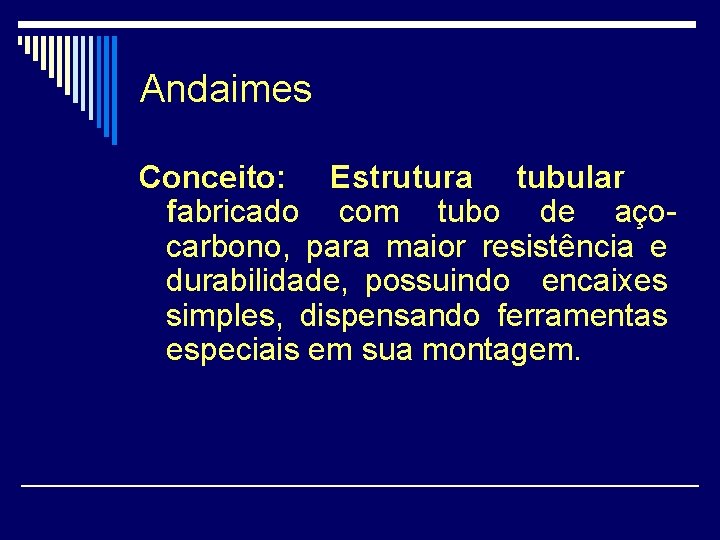 Andaimes

Conceito: Estrutura tubular fabricado com tubo de aço-carbono, para maior resistência e durabilidade, possuindo encaixes simples, dispensando ferramentas especiais em sua montagem.